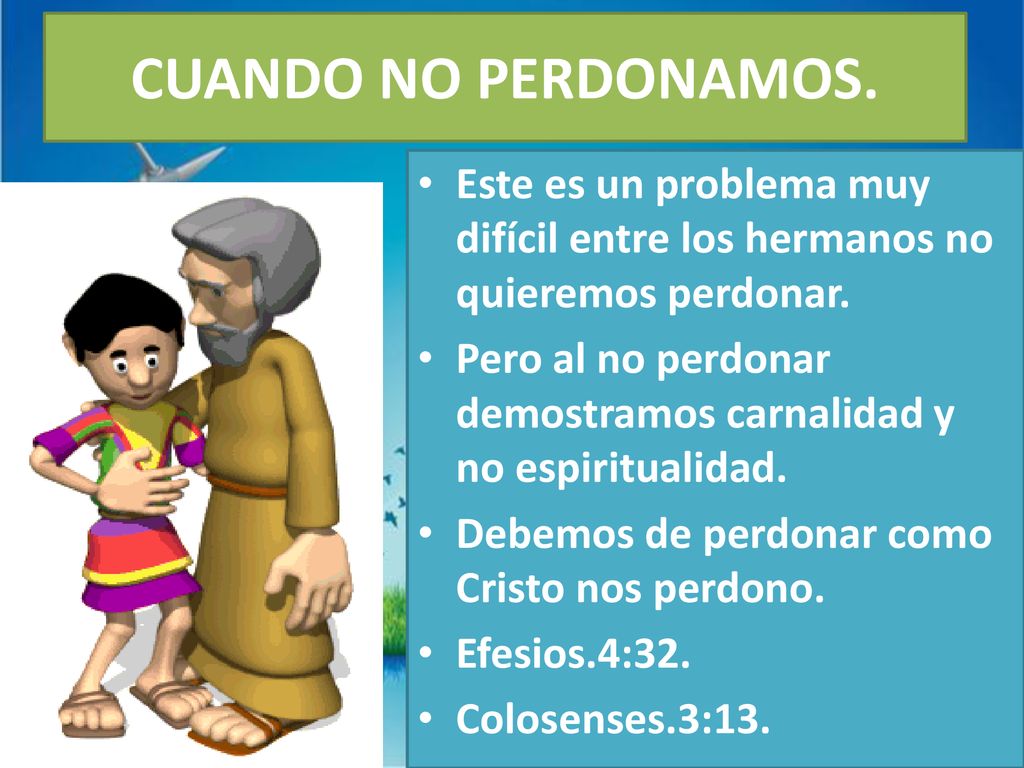 CUANDO NO PERDONAMOS.

• Este es un problema muy difícil entre los hermanos no quieremos perdonar.
• Pero al no perdonar demostramos carnalidad y no espiritualidad.
• Debemos de perdonar como Cristo nos perdono.
• Efesios.4:32.
• Colosenses.3:13.